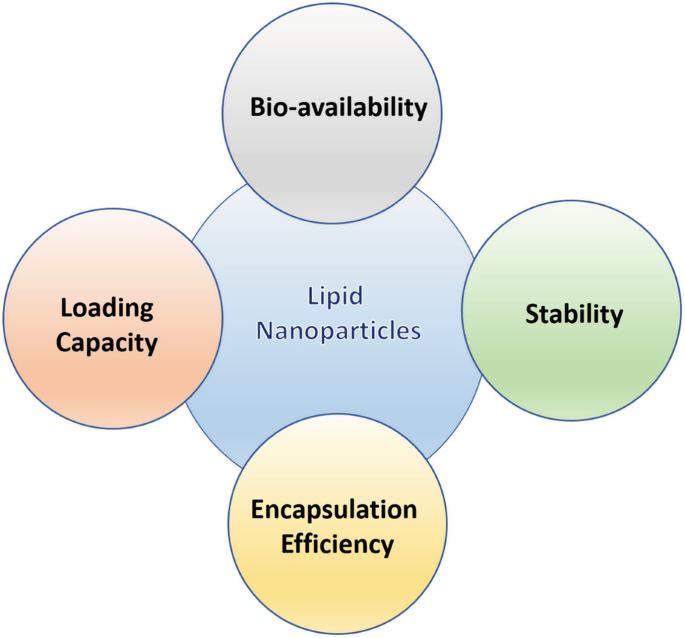 Bio-availability

Loading Capacity

Lipid Nanoparticles

Stability

Encapsulation Efficiency